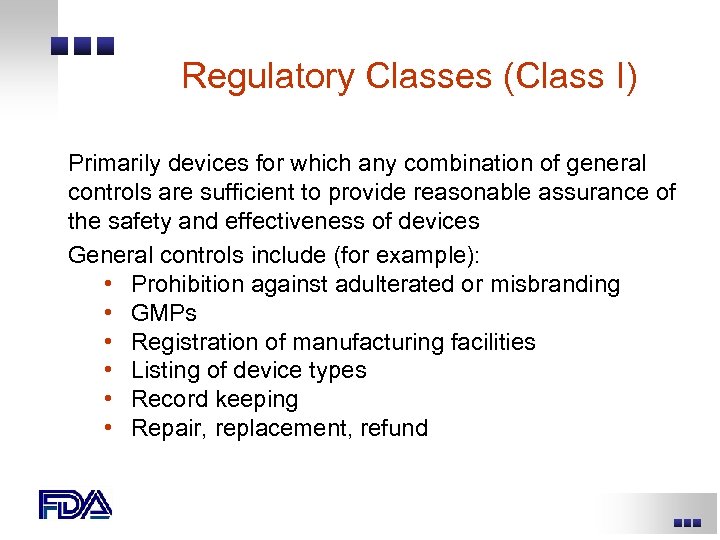 Regulatory Classes (Class I)

Primarily devices for which any combination of general controls are sufficient to provide reasonable assurance of the safety and effectiveness of devices

General controls include (for example):
• Prohibition against adulterated or misbranding
• GMPs
• Registration of manufacturing facilities
• Listing of device types
• Record keeping
• Repair, replacement, refund

FDA